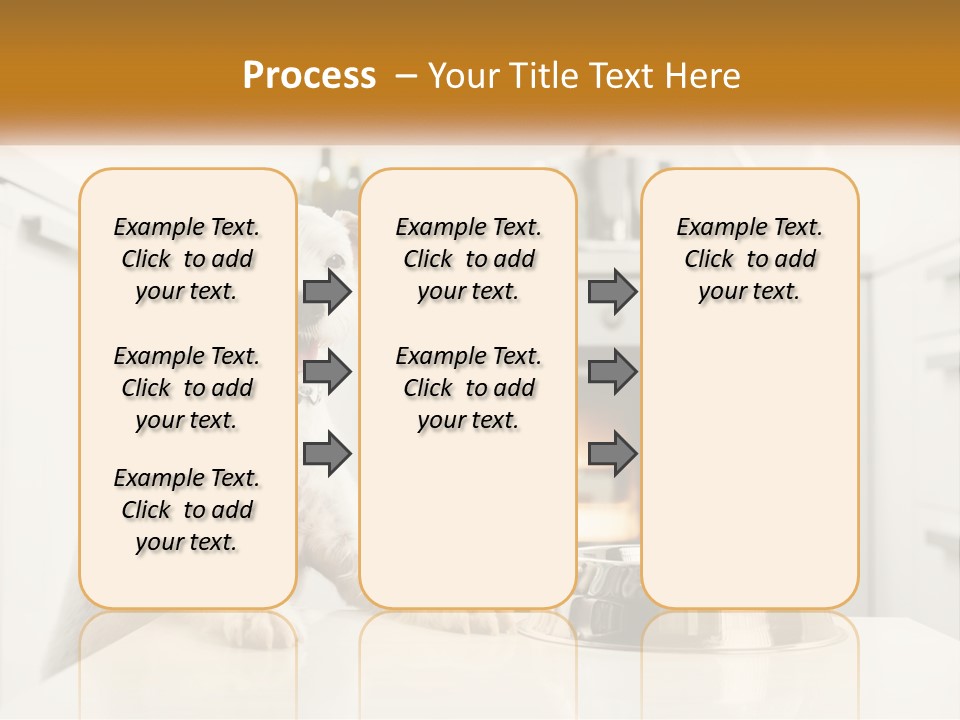 Process – Your Title Text Here

Example Text. Click to add your text.

Example Text. Click to add your text.

Example Text. Click to add your text.

Example Text. Click to add your text.

Example Text. Click to add your text.

Example Text. Click to add your text.